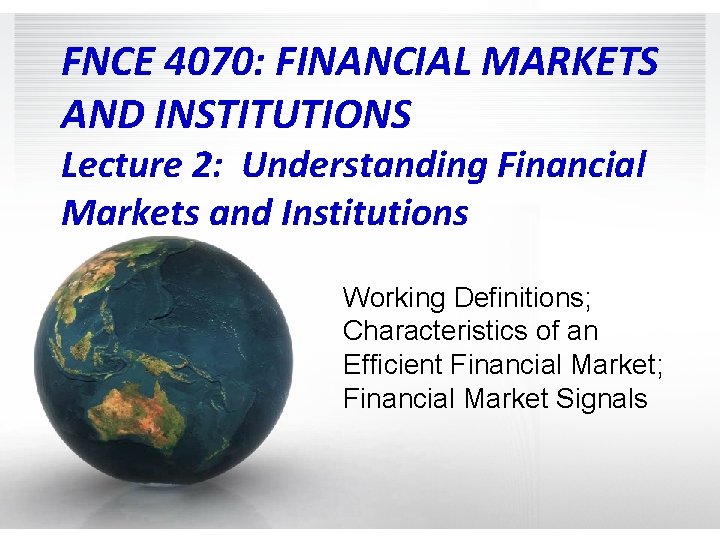 FNCE 4070: FINANCIAL MARKETS AND INSTITUTIONS
Lecture 2: Understanding Financial Markets and Institutions

Working Definitions; Characteristics of an Efficient Financial Market; Financial Market Signals